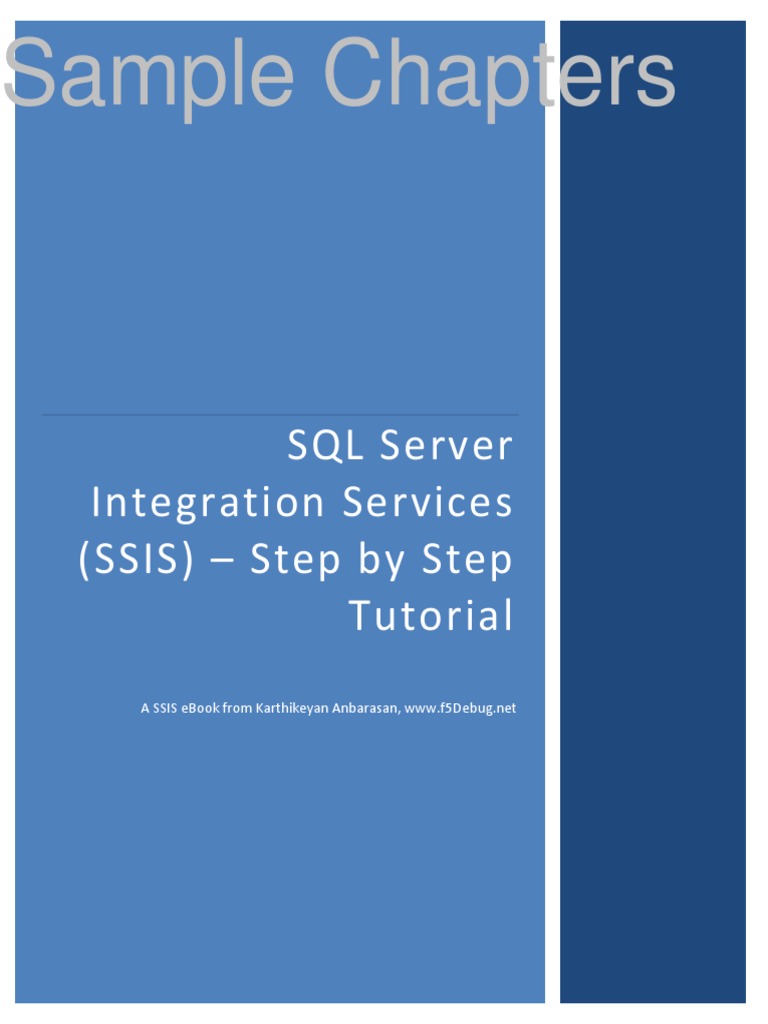 Sample Chapters

SQL Server Integration Services (SSIS) – Step by Step Tutorial

A SSIS eBook from Karthikeyan Anbarasan, www.f5Debug.net